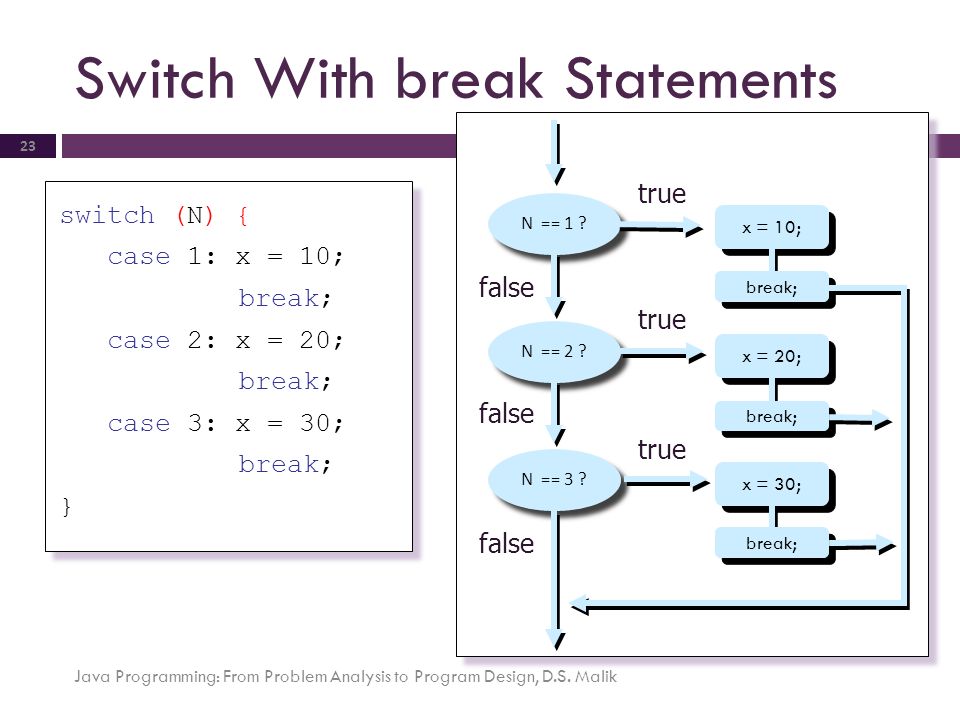 Switch With break Statements

23

switch (N) {
case 1: x = 10;
break;
case 2: x = 20;
break;
case 3: x = 30;
break;
}

N == 1 ?
true
x = 10;
break;
false
N == 2 ?
true
x = 20;
break;
false
N == 3 ?
true
x = 30;
break;
false

Java Programming: From Problem Analysis to Program Design, D.S. Malik